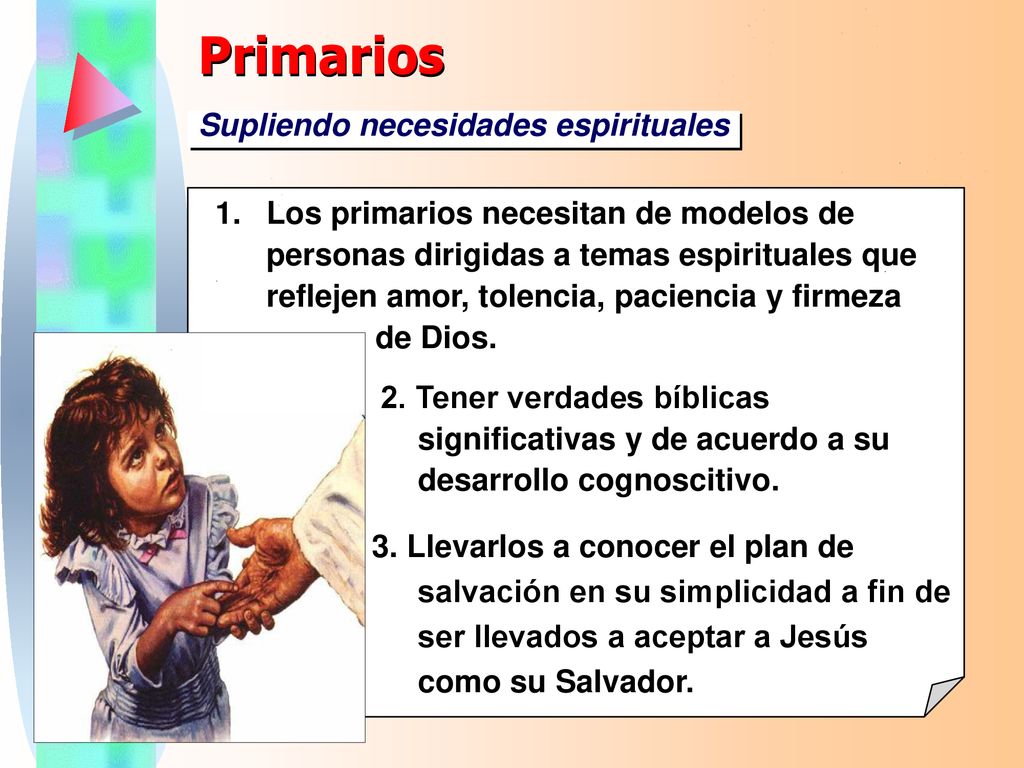 Primarios

Supliendo necesidades espirituales

1. Los primarios necesitan de modelos de personas dirigidas a temas espirituales que reflejen amor, tolencia, paciencia y firmeza de Dios.

2. Tener verdades bíblicas significativas y de acuerdo a su desarrollo cognoscitivo.

3. Llevarlos a conocer el plan de salvación en su simplicidad a fin de ser llevados a aceptar a Jesús como su Salvador.